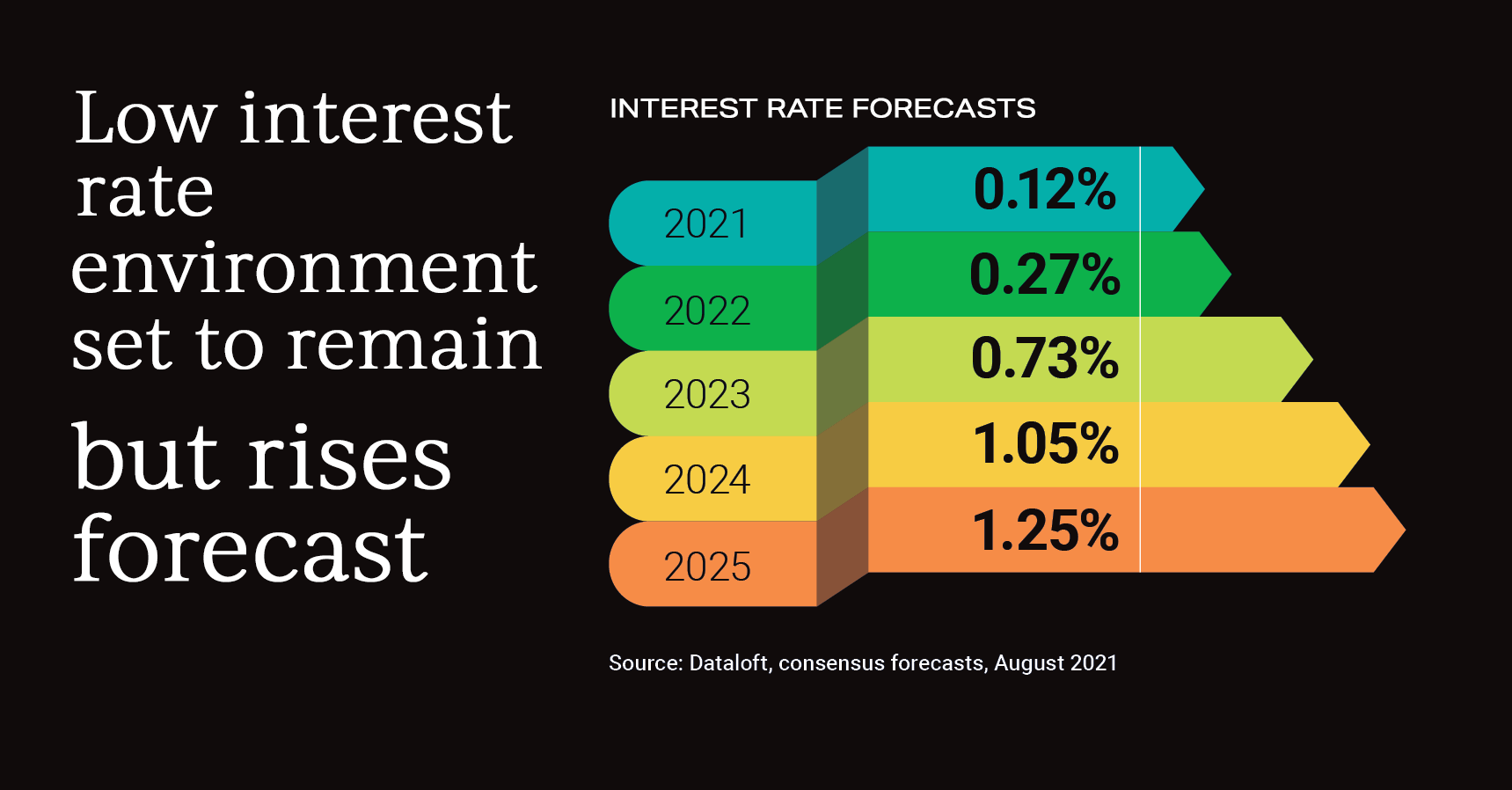 Low interest rate environment set to remain

but rises forecast

INTEREST RATE FORECASTS

2021 0.12%
2022 0.27%
2023 0.73%
2024 1.05%
2025 1.25%

Source: Dataloft, consensus forecasts, August 2021